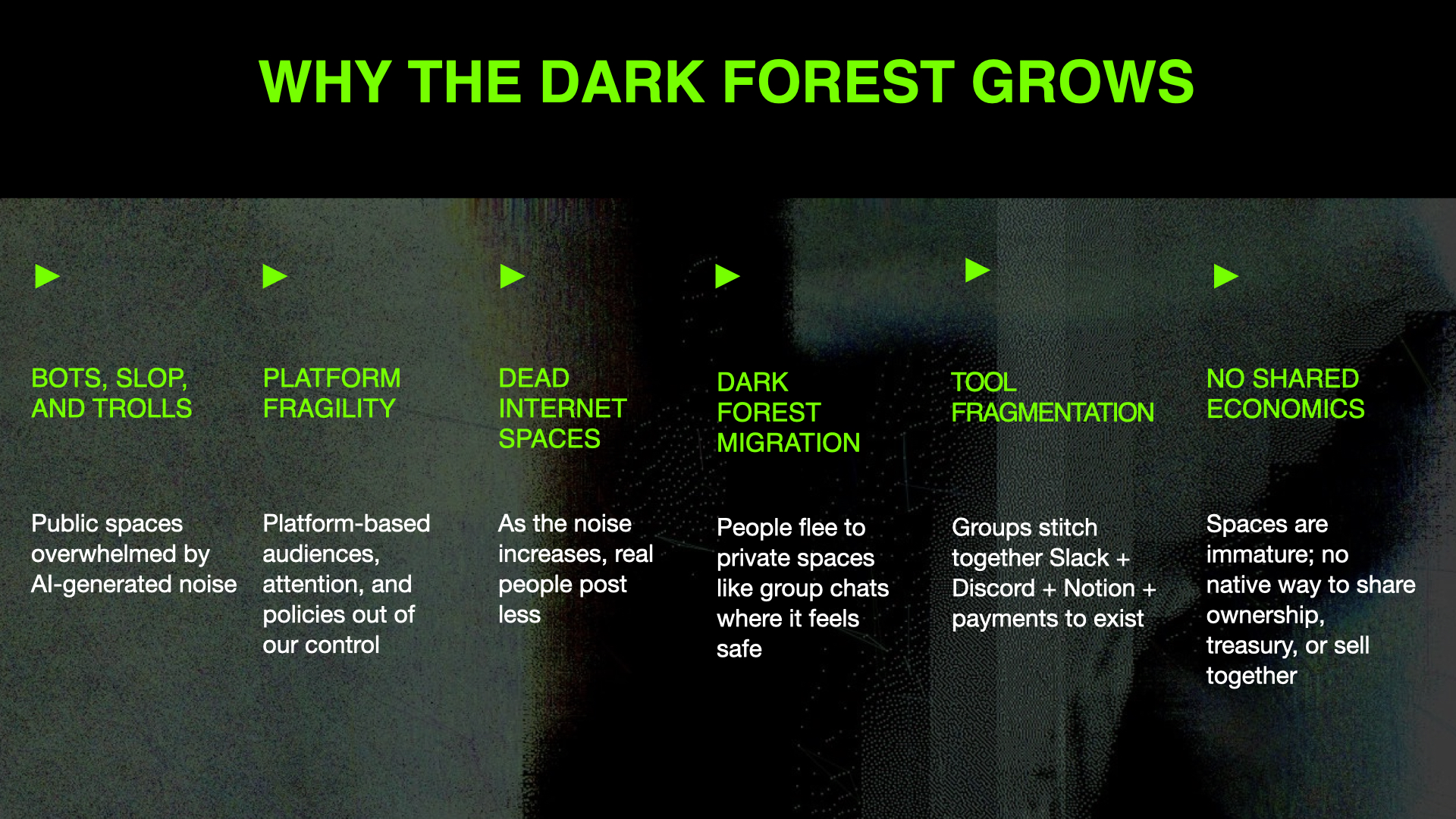 WHY THE DARK FOREST GROWS

BOTS, SLOP, AND TROLLS

Public spaces overwhelmed by AI-generated noise

PLATFORM FRAGILITY

Platform-based audiences, attention, and policies out of our control

DEAD INTERNET SPACES

As the noise increases, real people post less

DARK FOREST MIGRATION

People flee to private spaces like group chats where it feels safe

TOOL FRAGMENTATION

Groups stitch together Slack + Discord + Notion + payments to exist

NO SHARED ECONOMICS

Spaces are immature; no native way to share ownership, treasury, or sell together